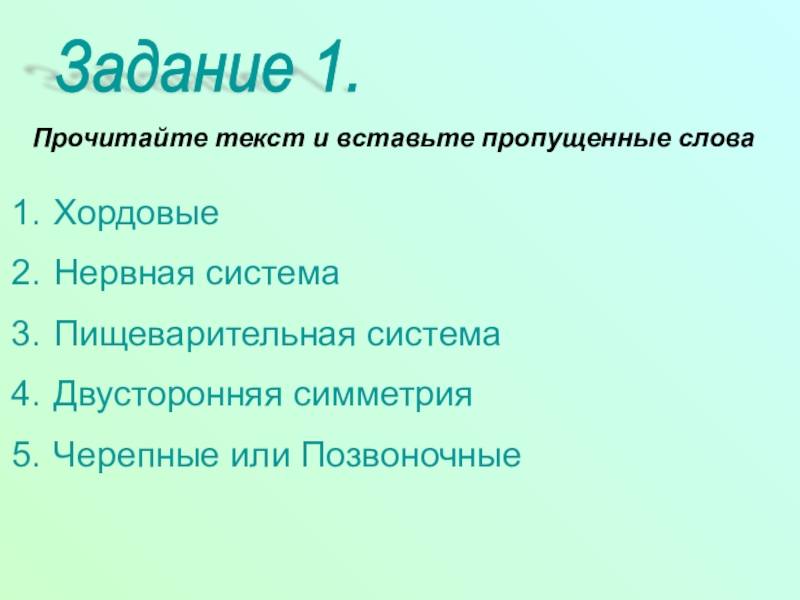 Задание 1.

Прочитайте текст и вставьте пропущенные слова

1. Хордовые
2. Нервная система
3. Пищеварительная система
4. Двусторонняя симметрия
5. Черепные или Позвоночные